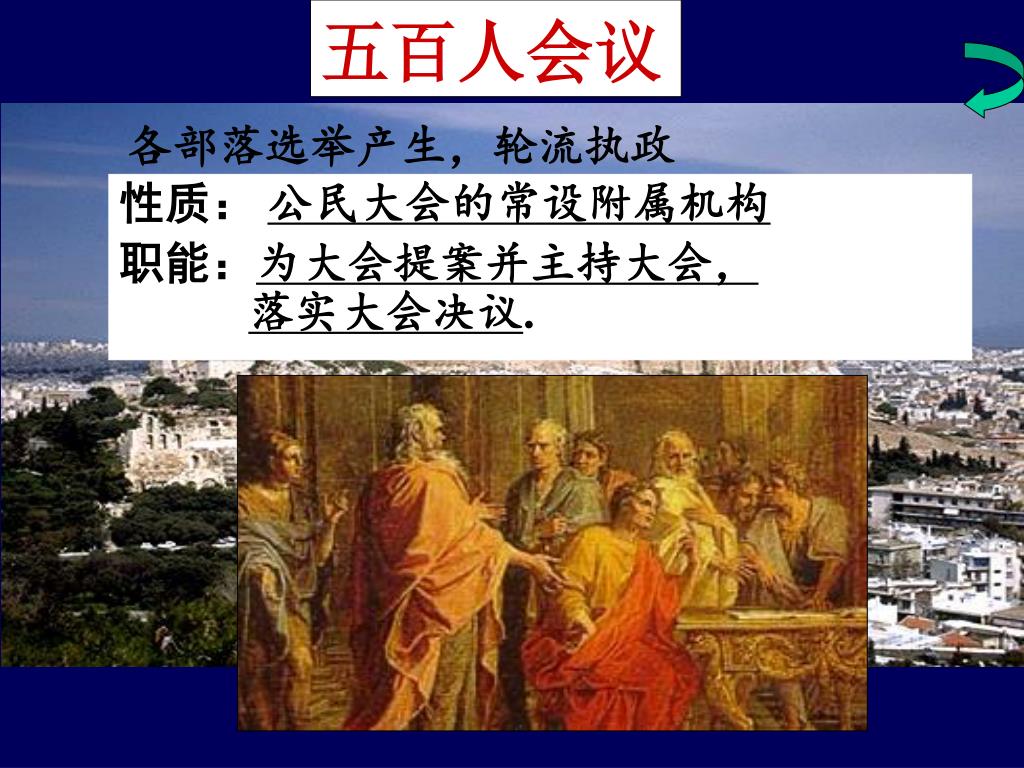 五百人会议

各部落选举产生，轮流执政

性质：公民大会的常设附属机构

职能：为大会提案并主持大会，落实大会决议.